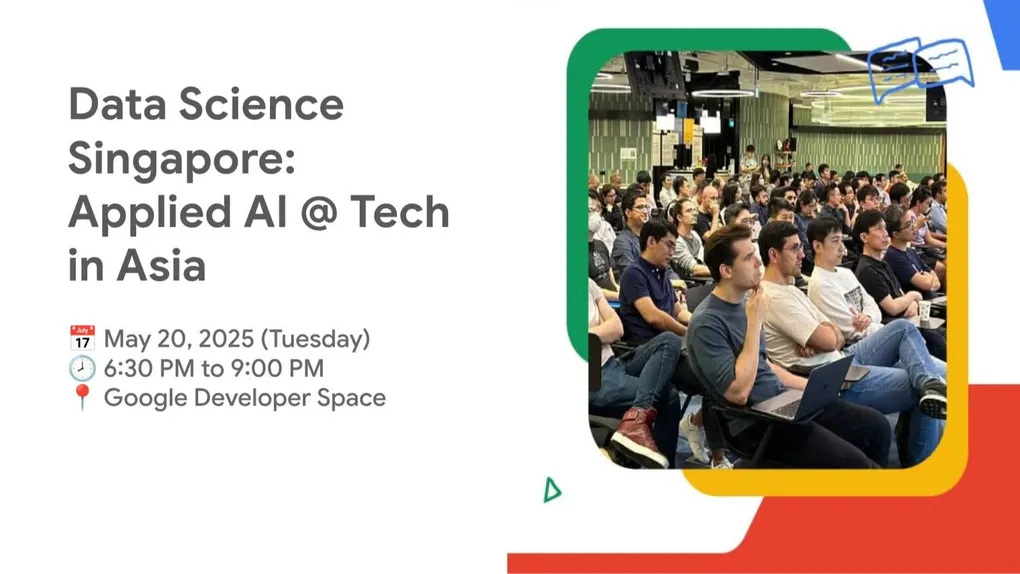 Data Science Singapore: Applied AI @ Tech in Asia

📅 May 20, 2025 (Tuesday)
🕡 6:30 PM to 9:00 PM
📍 Google Developer Space